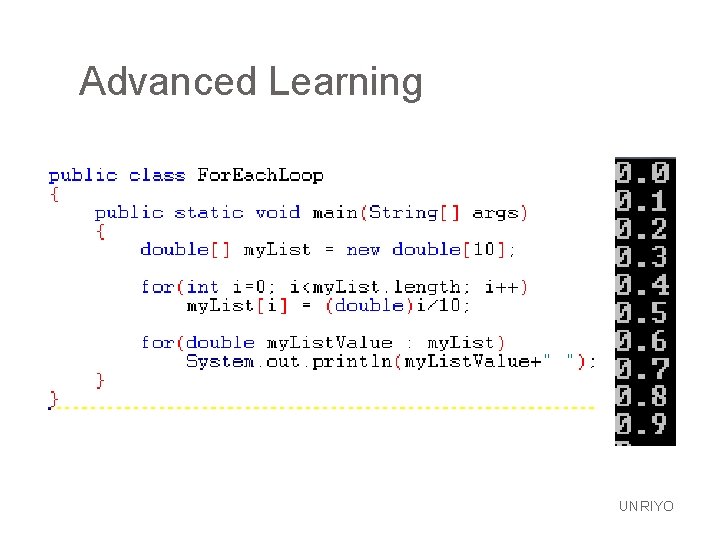 Advanced Learning

public class ForEachLoop
{
    public static void main(String[] args)
    {
        double[] myList = new double[10];

        for(int i=0; i<myList.length; i++)
            myList[i] = (double)i/10;

        for(double myListValue : myList)
            System.out.println(myListValue+" ");
    }
}

0.0
0.1
0.2
0.3
0.4
0.5
0.6
0.7
0.8
0.9

UNRIYO